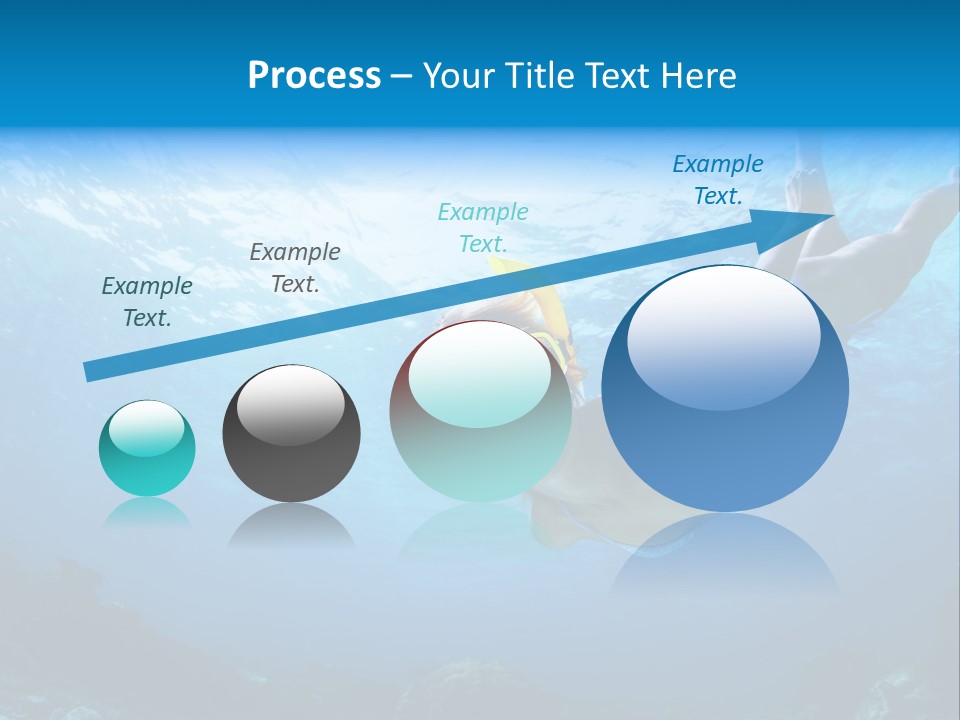 Process – Your Title Text Here

Example Text.

Example Text.

Example Text.

Example Text.